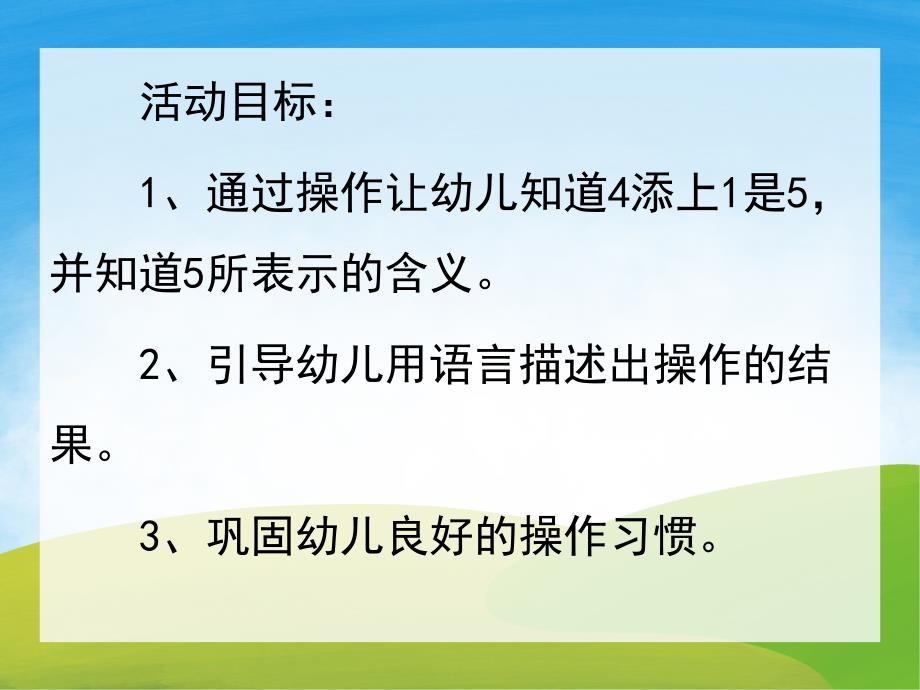 活动目标：

1、通过操作让幼儿知道4添上1是5，并知道5所表示的含义。

2、引导幼儿用语言描述出操作的结果。

3、巩固幼儿良好的操作习惯。